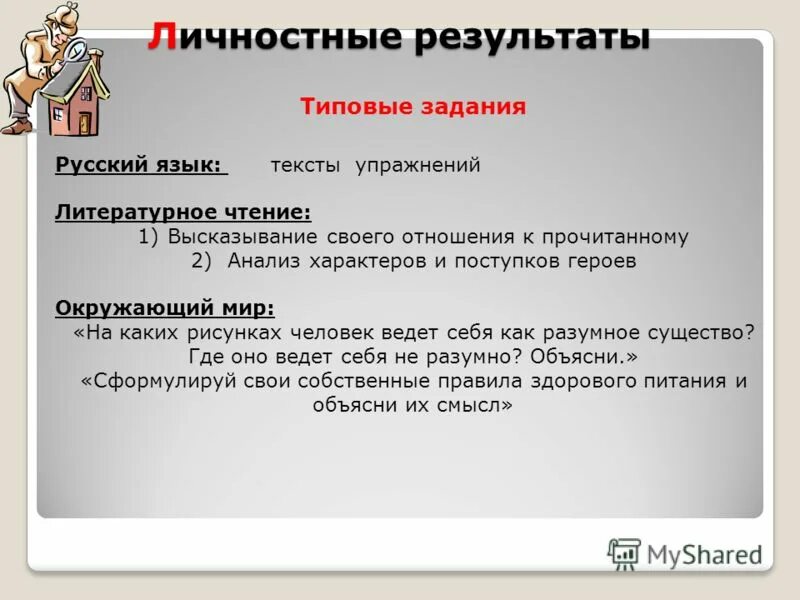 Личностные результаты

Типовые задания

Русский язык: тексты упражнений

Литературное чтение:
1) Высказывание своего отношения к прочитанному
2) Анализ характеров и поступков героев

Окружающий мир:
«На каких рисунках человек ведет себя как разумное существо? Где оно ведет себя не разумно? Объясни.»
«Сформулируй свои собственные правила здорового питания и объясни их смысл»

MyShared